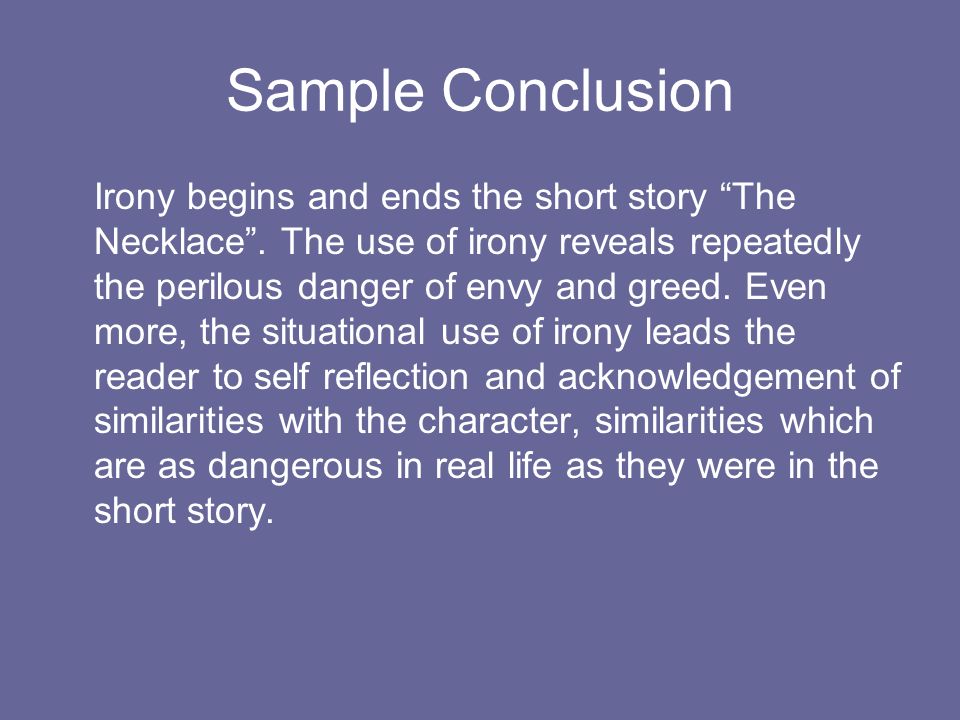 Sample Conclusion

Irony begins and ends the short story “The Necklace”. The use of irony reveals repeatedly the perilous danger of envy and greed. Even more, the situational use of irony leads the reader to self reflection and acknowledgement of similarities with the character, similarities which are as dangerous in real life as they were in the short story.